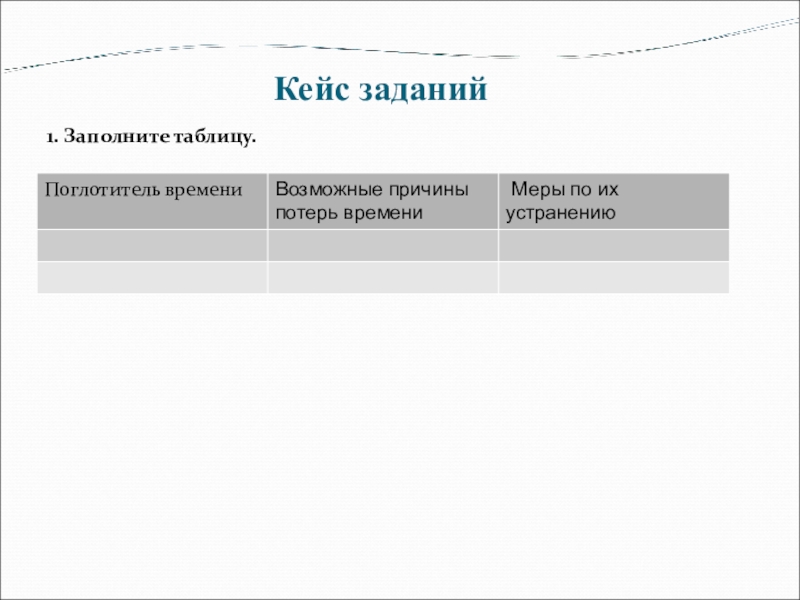 Кейс заданий

1. Заполните таблицу.

| Поглотитель времени | Возможные причины потерь времени | Меры по их устранению |
|---|---|---|
| | | |
| | | |